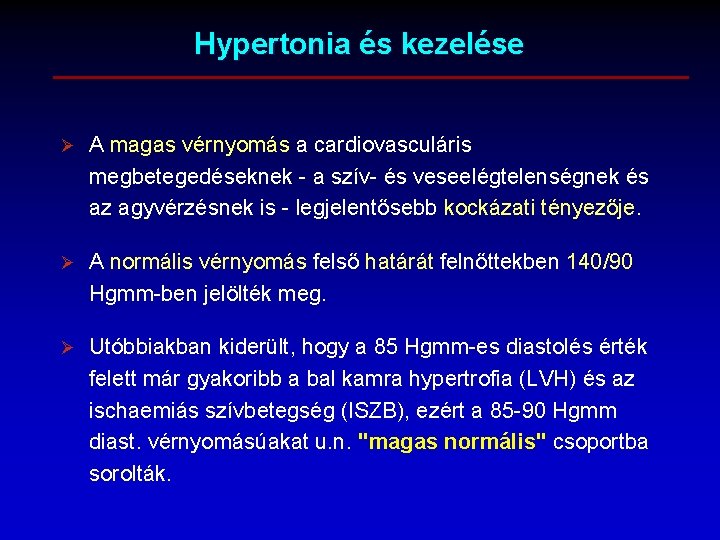 Hypertonia és kezelése

➢ A magas vérnyomás a cardiovasculáris megbetegedéseknek - a szív- és veseelégtelenségnek és az agyvérzésnek is - legjelentősebb kockázati tényezője.

➢ A normális vérnyomás felső határát felnőttekben 140/90 Hgmm-ben jelölték meg.

➢ Utóbbiakban kiderült, hogy a 85 Hgmm-es diastolés érték felett már gyakoribb a bal kamra hypertrofia (LVH) és az ischaemiás szívbetegség (ISZB), ezért a 85-90 Hgmm diast. vérnyomásúakat u.n. "magas normális" csoportba sorolták.